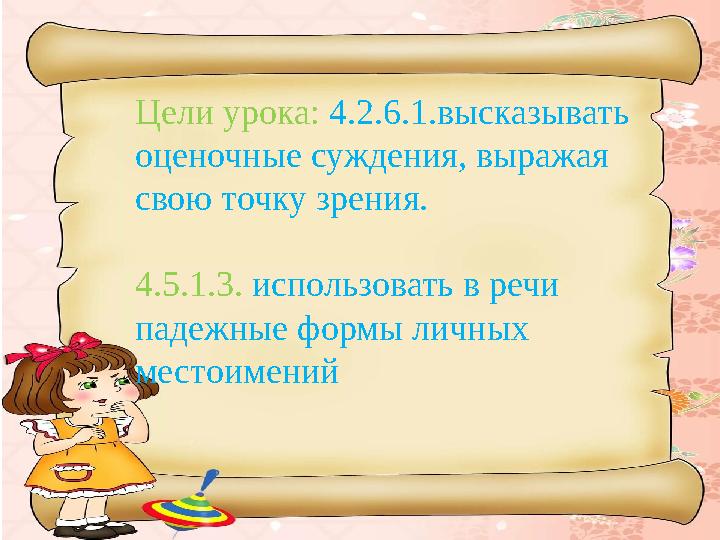 Цели урока: 4.2.6.1.высказывать оценочные суждения, выражая свою точку зрения.

4.5.1.3. использовать в речи падежные формы личных местоимений